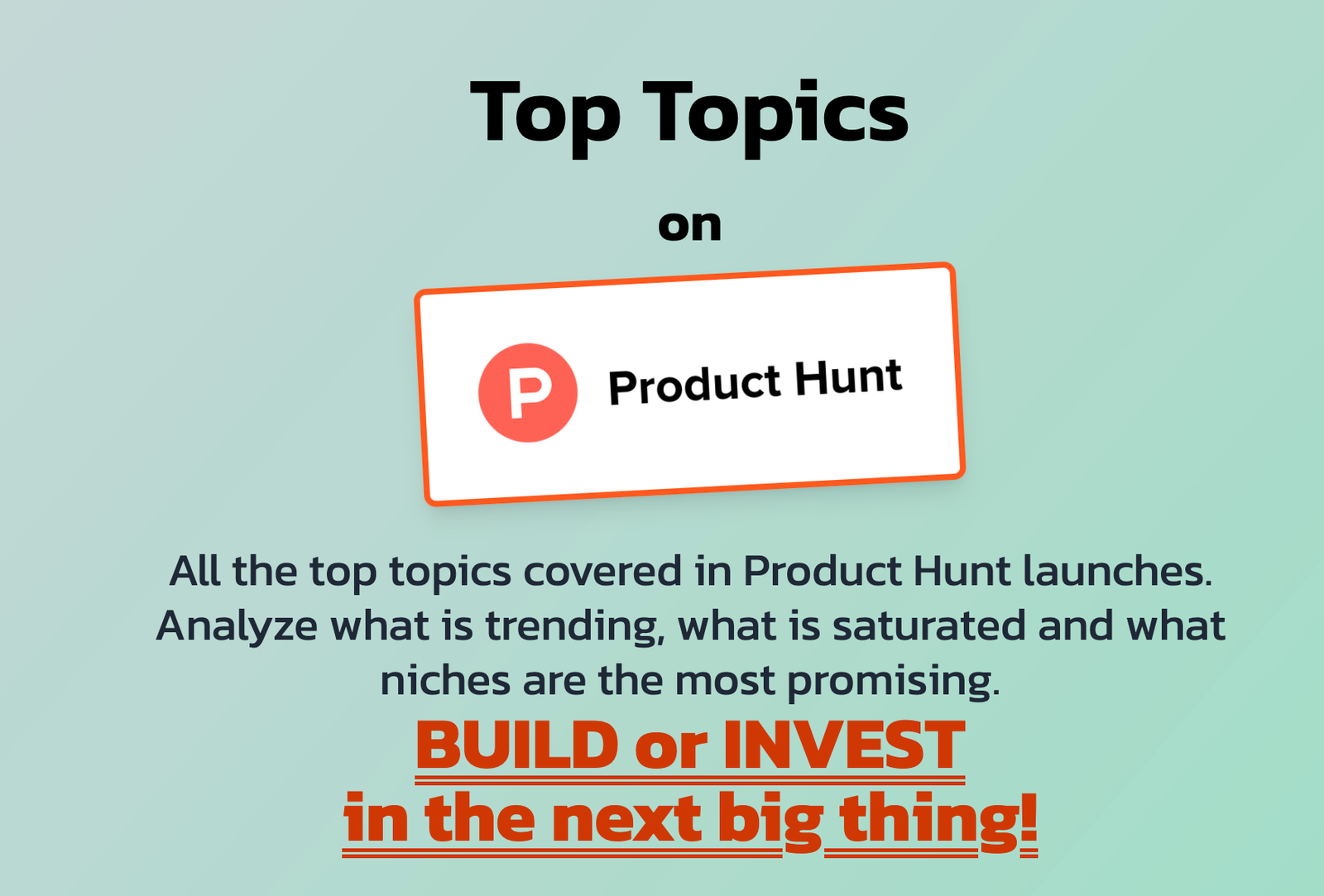 Top Topics

on

P Product Hunt

All the top topics covered in Product Hunt launches. Analyze what is trending, what is saturated and what niches are the most promising.

BUILD or INVEST
in the next big thing!